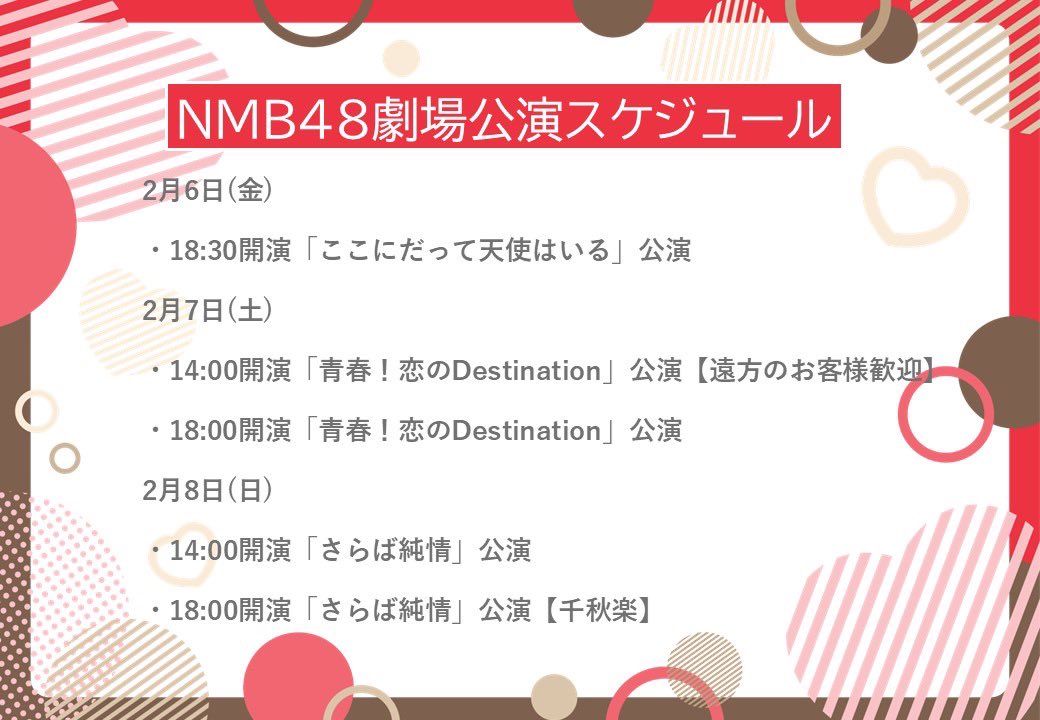 NMB48劇場公演スケジュール

2月6日(金)

・18:30開演「ここにだって天使はいる」公演

2月7日(土)

・14:00開演「青春！恋のDestination」公演【遠方のお客様歓迎】

・18:00開演「青春！恋のDestination」公演

2月8日(日)

・14:00開演「さらば純情」公演

・18:00開演「さらば純情」公演【千秋楽】